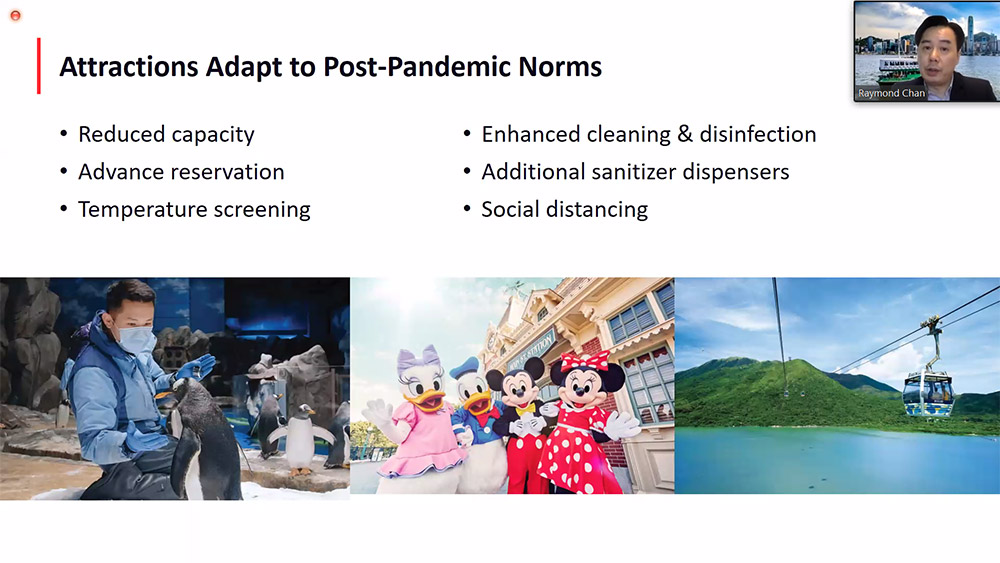 Attractions Adapt to Post-Pandemic Norms

Raymond Chan

• Reduced capacity
• Advance reservation
• Temperature screening

• Enhanced cleaning & disinfection
• Additional sanitizer dispensers
• Social distancing